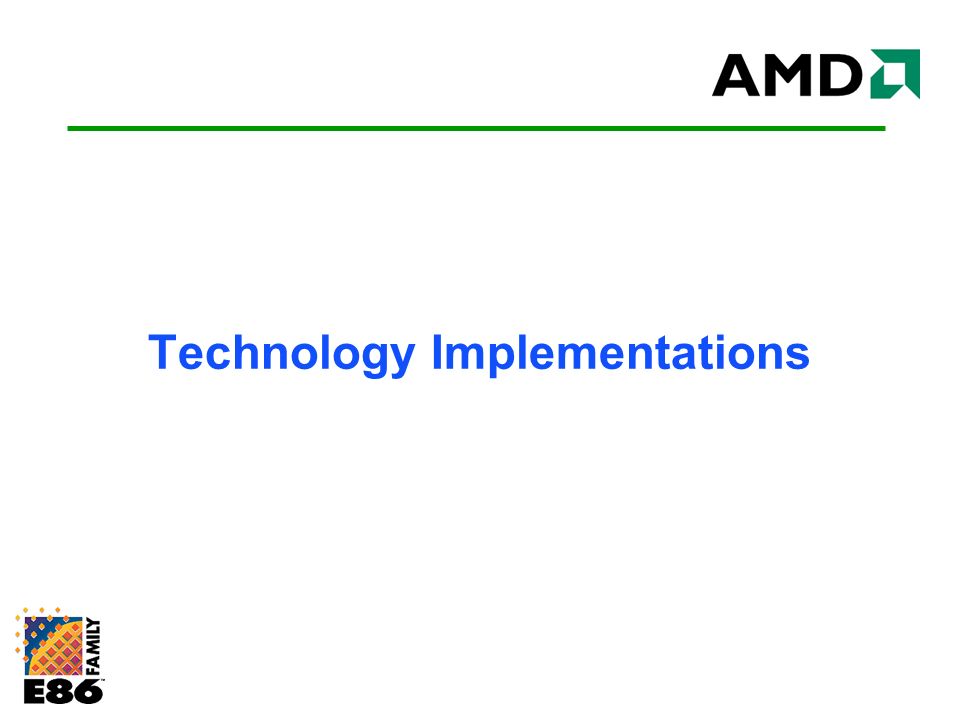 AMD

Technology Implementations

E86 FAMILY